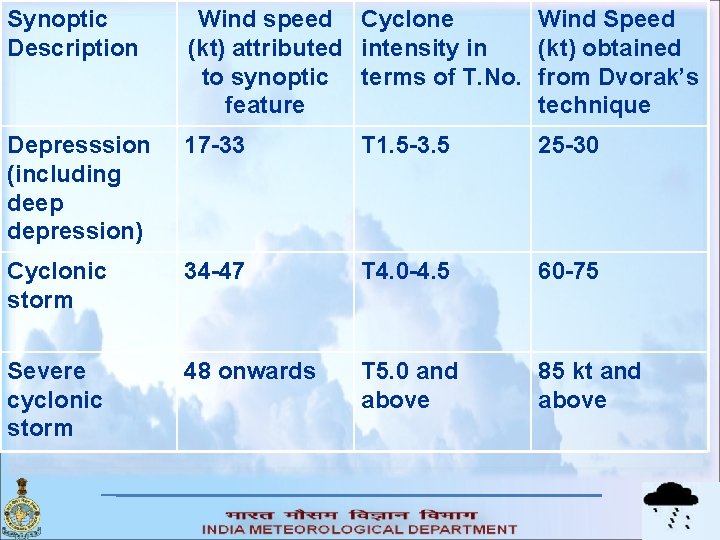 | Synoptic Description | Wind speed (kt) attributed to synoptic feature | Cyclone intensity in terms of T.No. | Wind Speed (kt) obtained from Dvorak's technique |
|---|---|---|---|
| Depresssion (including deep depression) | 17-33 | T1.5-3.5 | 25-30 |
| Cyclonic storm | 34-47 | T4.0-4.5 | 60-75 |
| Severe cyclonic storm | 48 onwards | T5.0 and above | 85 kt and above |

भारत मौसम विज्ञान विभाग
INDIA METEOROLOGICAL DEPARTMENT